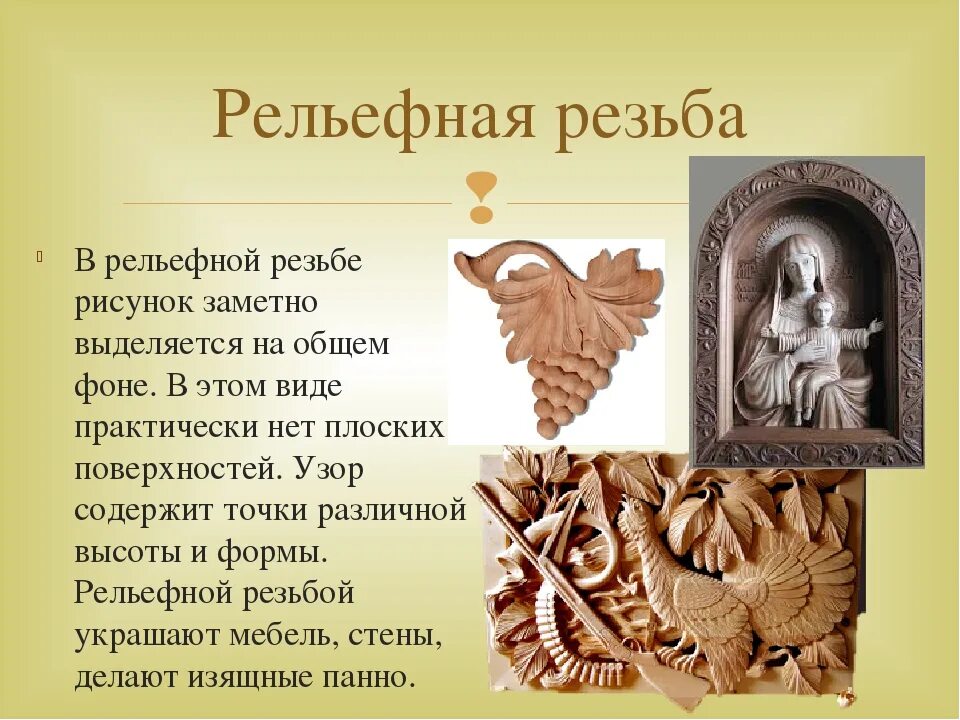 Рельефная резьба

В рельефной резьбе рисунок заметно выделяется на общем фоне. В этом виде практически нет плоских поверхностей. Узор содержит точки различной высоты и формы. Рельефной резьбой украшают мебель, стены, делают изящные панно.